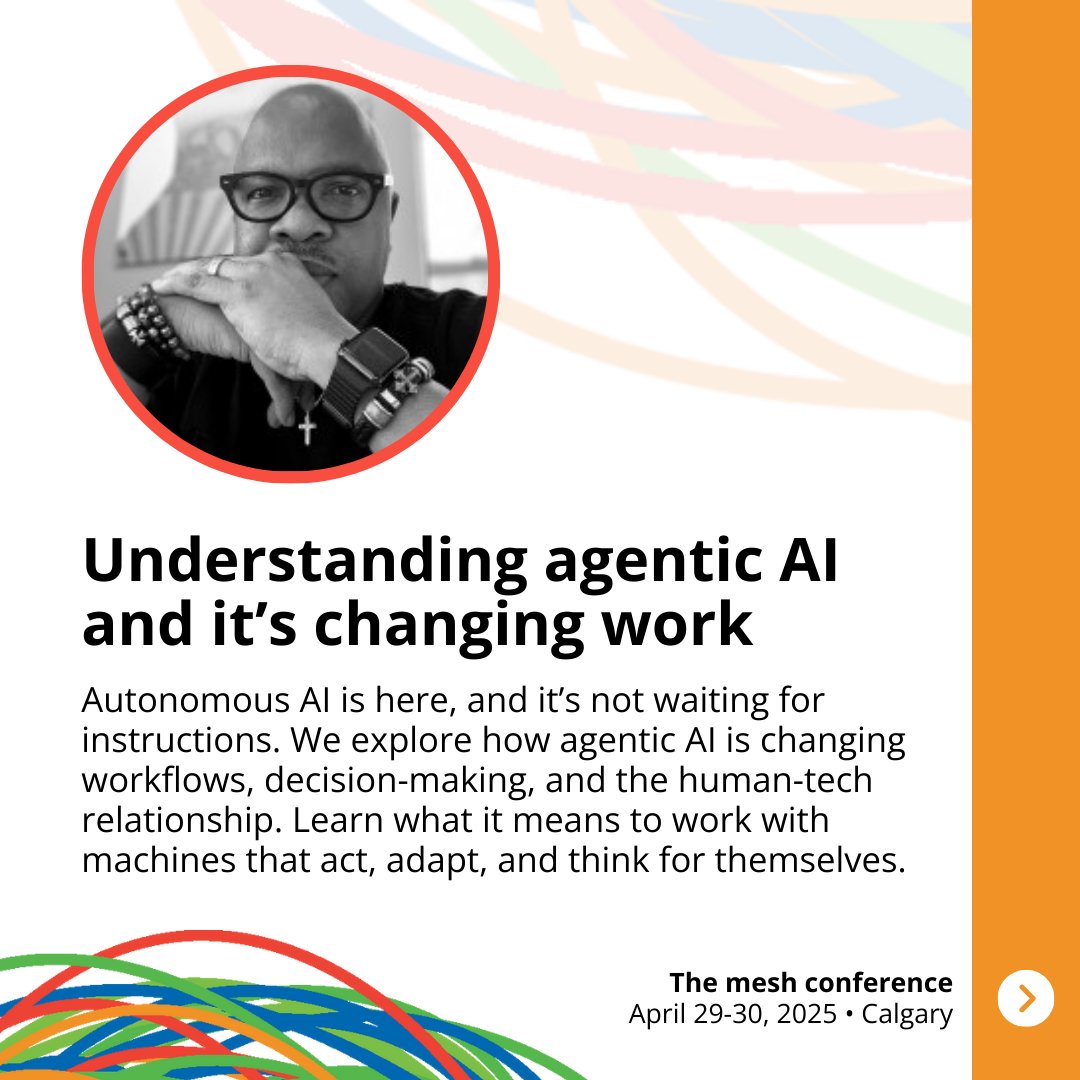 Understanding agentic AI and it’s changing work

Autonomous AI is here, and it’s not waiting for instructions. We explore how agentic AI is changing workflows, decision-making, and the human-tech relationship. Learn what it means to work with machines that act, adapt, and think for themselves.

The mesh conference
April 29-30, 2025 • Calgary